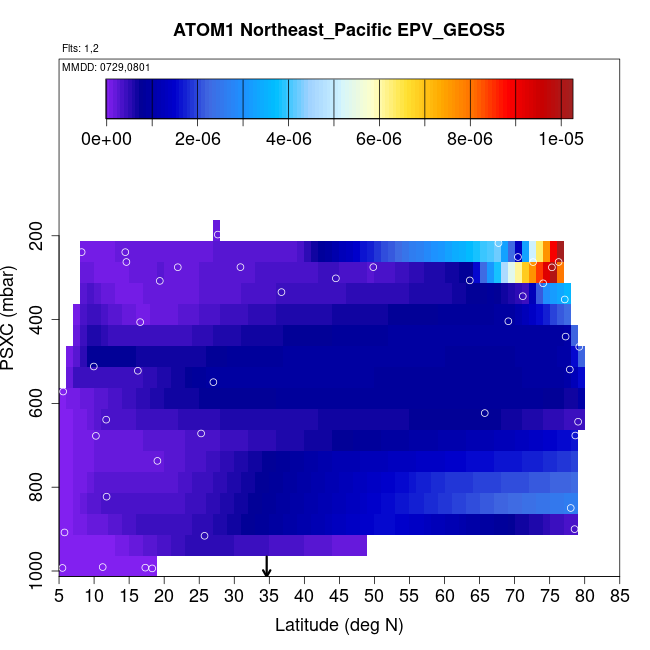 ATOM1 Northeast_Pacific EPV_GEOS5

Flts: 1,2

MMDD: 0729,0801

0e+00
2e-06
4e-06
6e-06
8e-06
1e-05

PSXC (mbar)

200
400
600
800
1000

5 10 15 20 25 30 35 40 45 50 55 60 65 70 75 80 85

Latitude (deg N)